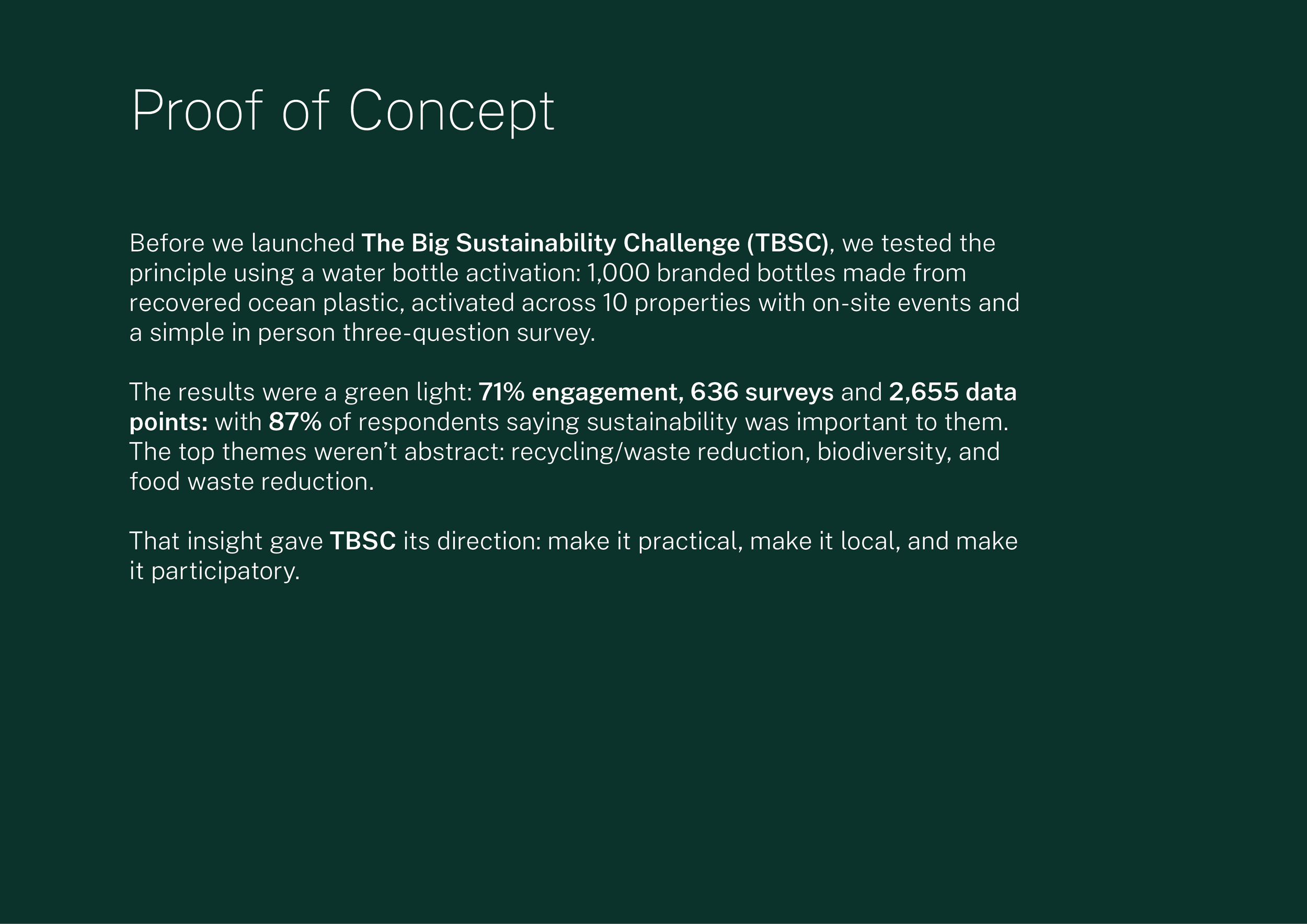 Proof of Concept

Before we launched The Big Sustainability Challenge (TBSC), we tested the principle using a water bottle activation: 1,000 branded bottles made from recovered ocean plastic, activated across 10 properties with on-site events and a simple in person three-question survey.

The results were a green light: 71% engagement, 636 surveys and 2,655 data points: with 87% of respondents saying sustainability was important to them. The top themes weren't abstract: recycling/waste reduction, biodiversity, and food waste reduction.

That insight gave TBSC its direction: make it practical, make it local, and make it participatory.